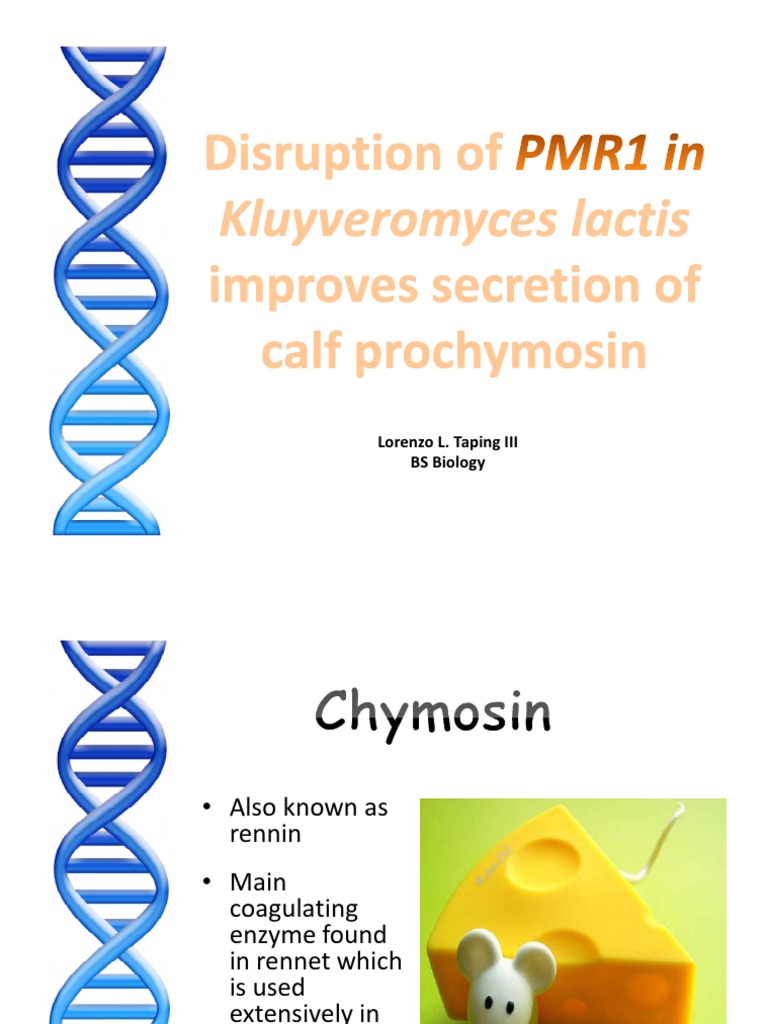 Disruption of PMR1 in Kluyveromyces lactis improves secretion of calf prochymosin

Lorenzo L. Taping III
BS Biology

Chymosin

• Also known as rennin

• Main coagulating enzyme found in rennet which is used extensively in